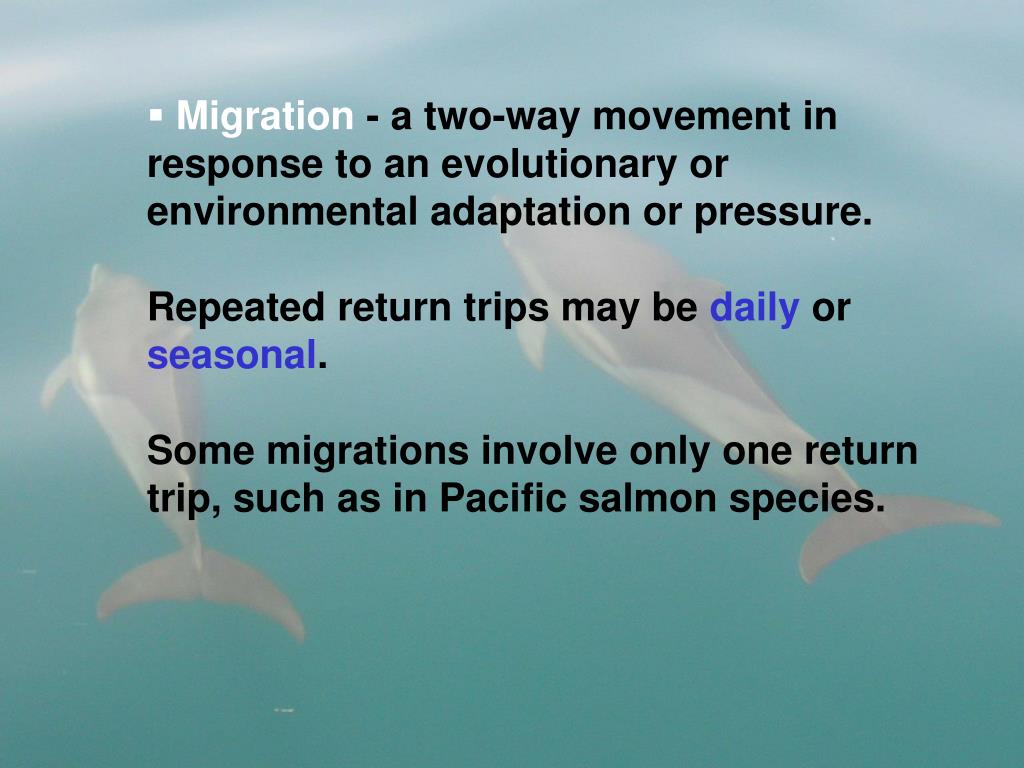 ▪ Migration - a two-way movement in response to an evolutionary or environmental adaptation or pressure.

Repeated return trips may be daily or seasonal.

Some migrations involve only one return trip, such as in Pacific salmon species.